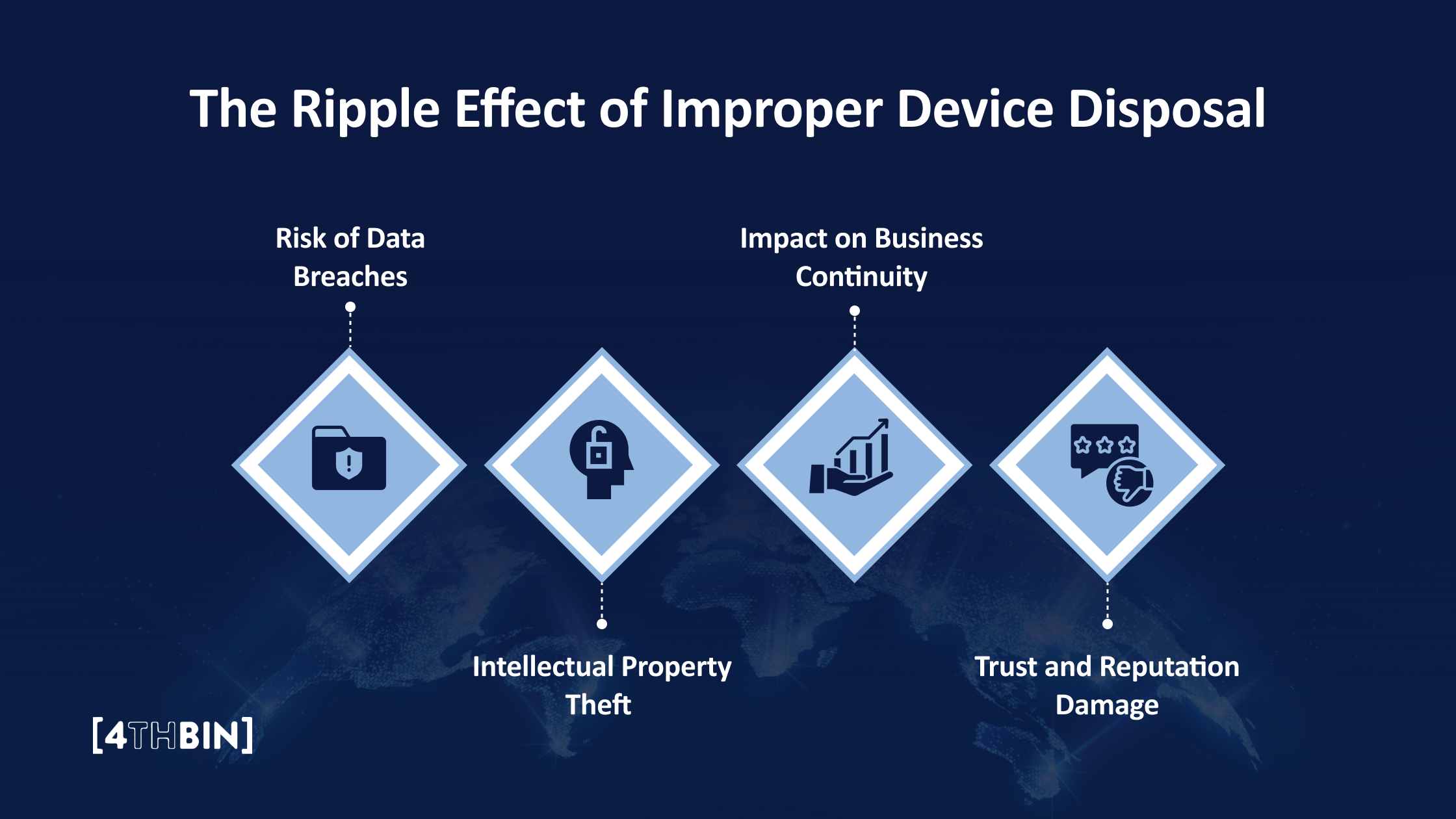 The Ripple Effect of Improper Device Disposal

Risk of Data Breaches

Impact on Business Continuity

Intellectual Property Theft

Trust and Reputation Damage

[4THBIN]